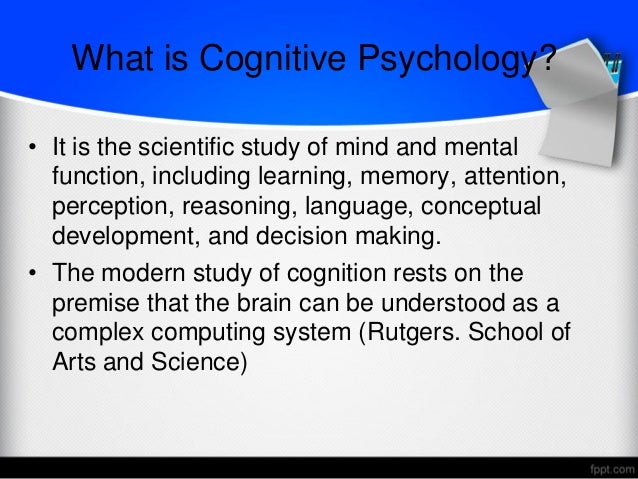 What is Cognitive Psychology?

• It is the scientific study of mind and mental function, including learning, memory, attention, perception, reasoning, language, conceptual development, and decision making.

• The modern study of cognition rests on the premise that the brain can be understood as a complex computing system (Rutgers. School of Arts and Science)

fppt.com